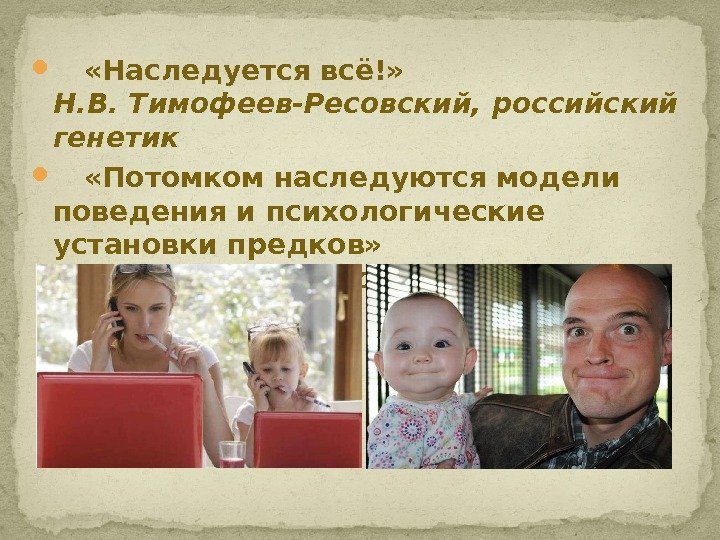 «Наследуется всё!» Н.В. Тимофеев-Ресовский, российский генетик

«Потомком наследуются модели поведения и психологические установки предков»